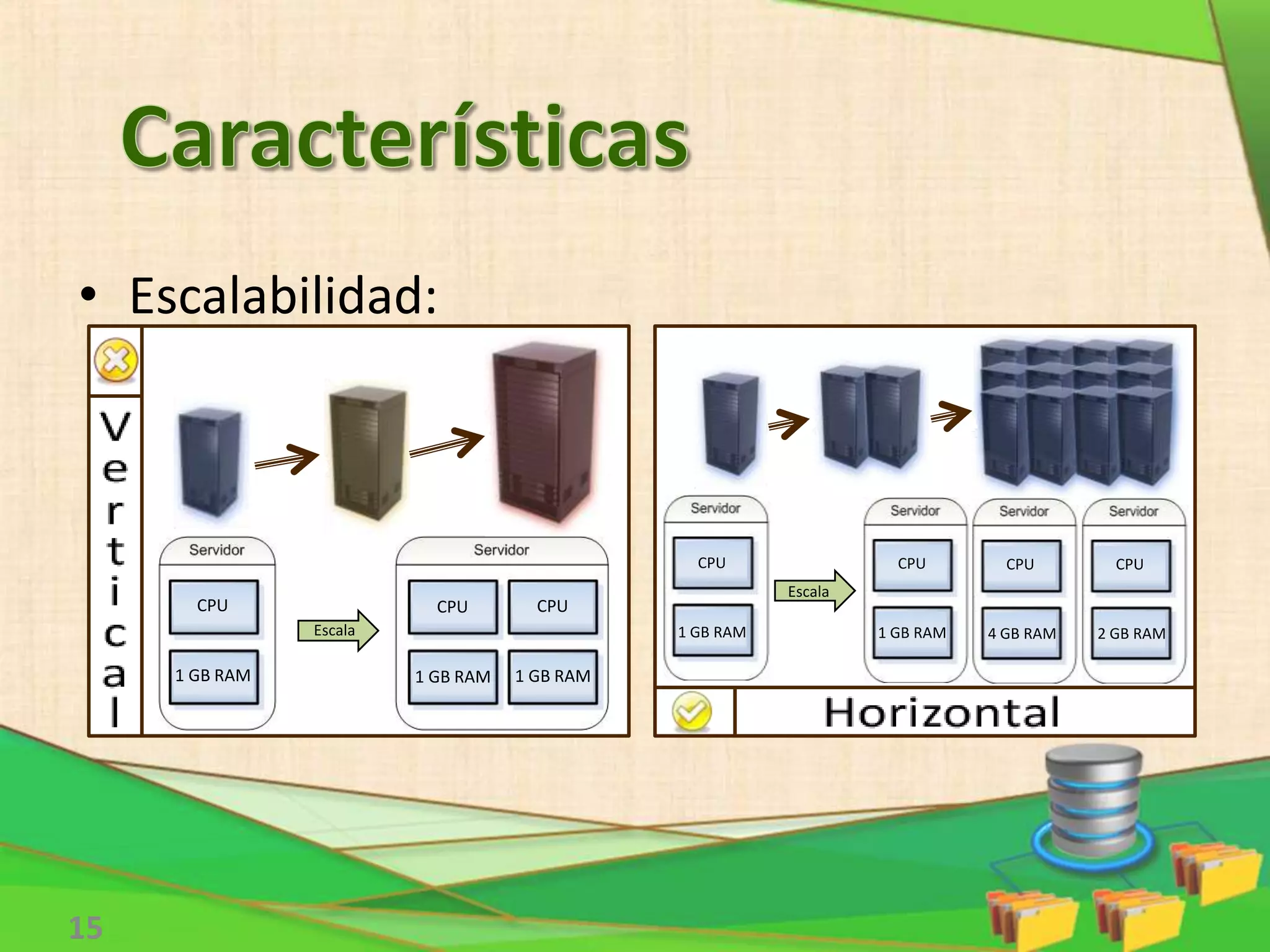 Características

• Escalabilidad:

Vertical

Servidor
CPU
1 GB RAM

Escala

Servidor
CPU
CPU
1 GB RAM
1 GB RAM

Servidor
CPU
1 GB RAM

Escala

Servidor
CPU
1 GB RAM

Servidor
CPU
4 GB RAM

Servidor
CPU
2 GB RAM

Horizontal

15